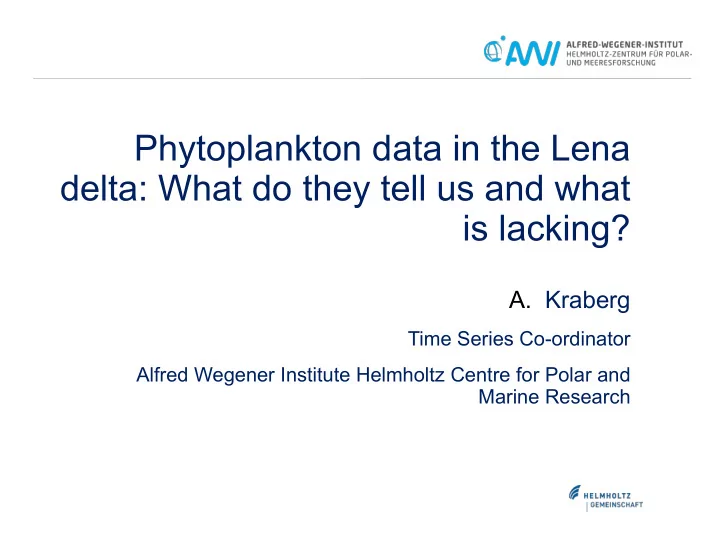 AWI ALFRED-WEGENER-INSTITUT
HELMHOLTZ-ZENTRUM FÜR POLAR-
UND MEERESFORSCHUNG

Phytoplankton data in the Lena delta: What do they tell us and what is lacking?

A. Kraberg

Time Series Co-ordinator

Alfred Wegener Institute Helmholtz Centre for Polar and Marine Research

HELMHOLTZ
GEMEINSCHAFT